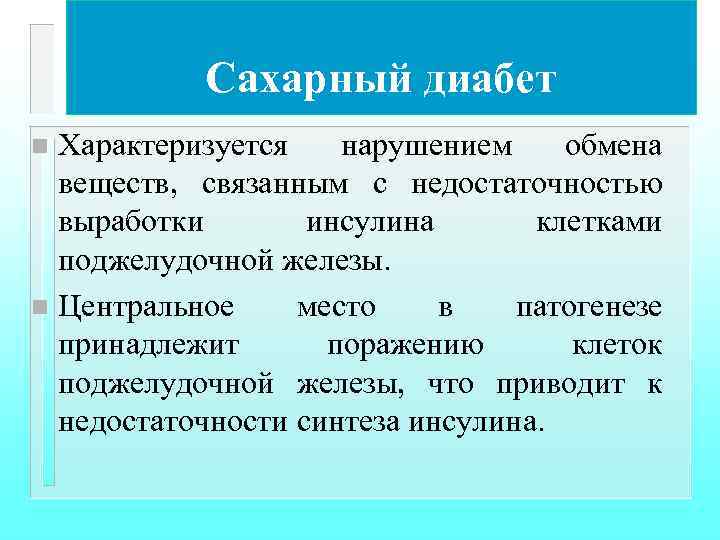 Сахарный диабет

Характеризуется нарушением обмена веществ, связанным с недостаточностью выработки инсулина клетками поджелудочной железы.

Центральное место в патогенезе принадлежит поражению клеток поджелудочной железы, что приводит к недостаточности синтеза инсулина.